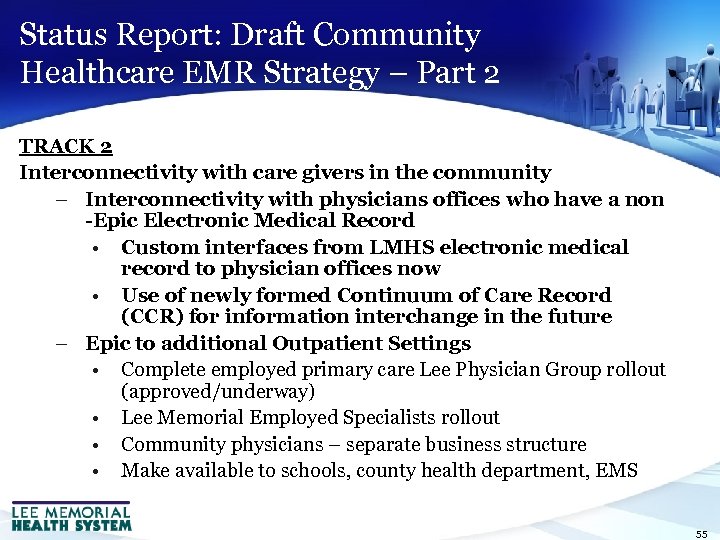 Status Report: Draft Community Healthcare EMR Strategy – Part 2

TRACK 2

Interconnectivity with care givers in the community

– Interconnectivity with physicians offices who have a non -Epic Electronic Medical Record

• Custom interfaces from LMHS electronic medical record to physician offices now

• Use of newly formed Continuum of Care Record (CCR) for information interchange in the future

– Epic to additional Outpatient Settings

• Complete employed primary care Lee Physician Group rollout (approved/underway)

• Lee Memorial Employed Specialists rollout

• Community physicians – separate business structure

• Make available to schools, county health department, EMS

LEE MEMORIAL HEALTH SYSTEM

55